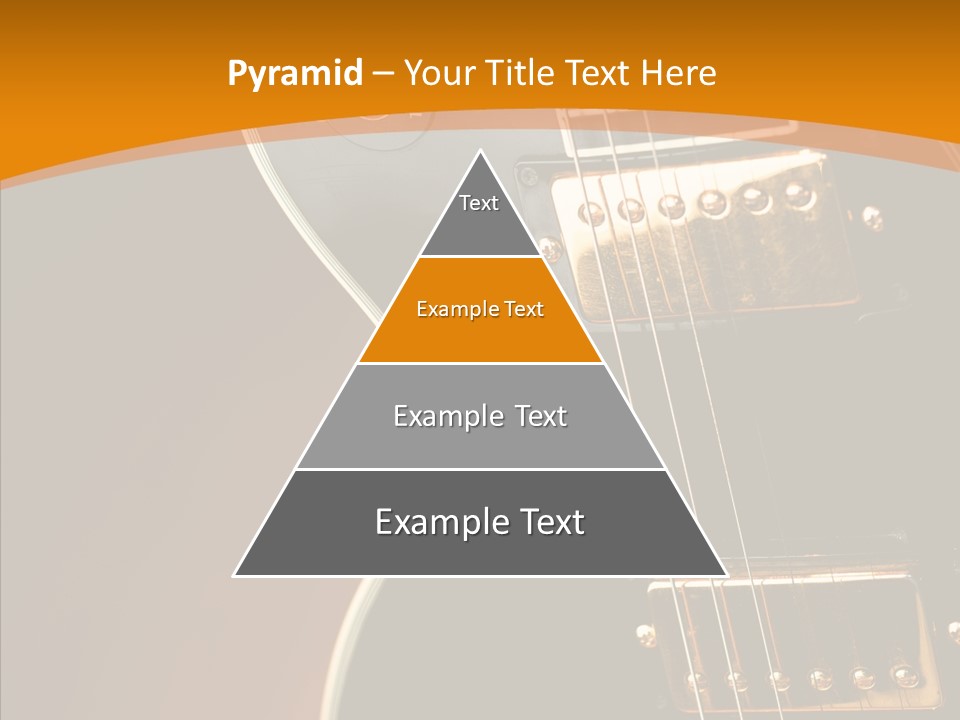 Pyramid – Your Title Text Here

Text

Example Text

Example Text

Example Text